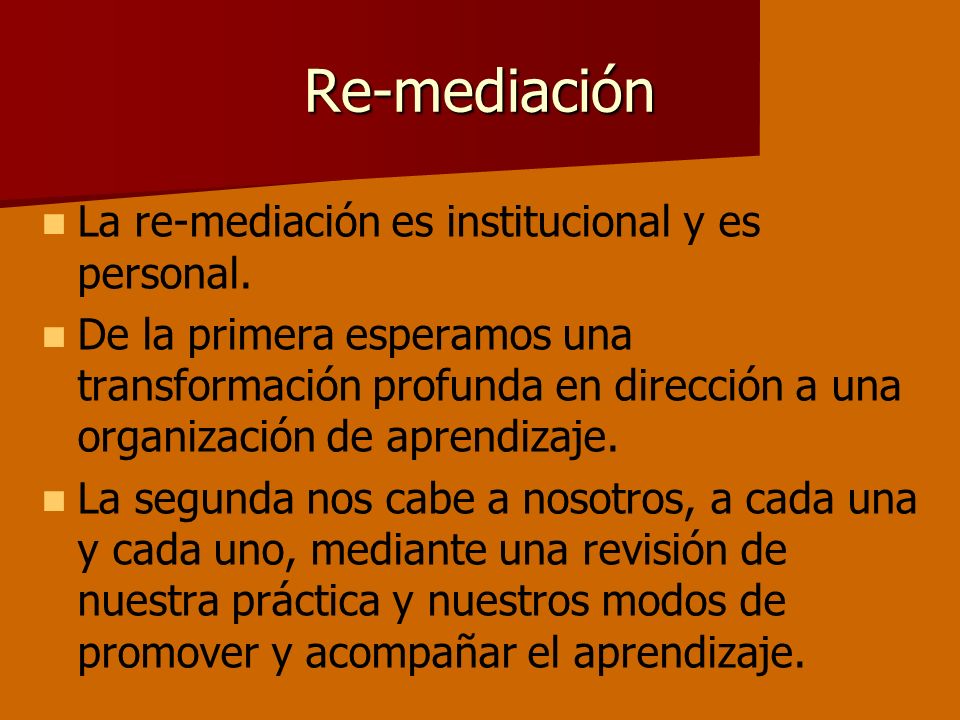 Re-mediación

La re-mediación es institucional y es personal.

De la primera esperamos una transformación profunda en dirección a una organización de aprendizaje.

La segunda nos cabe a nosotros, a cada una y cada uno, mediante una revisión de nuestra práctica y nuestros modos de promover y acompañar el aprendizaje.